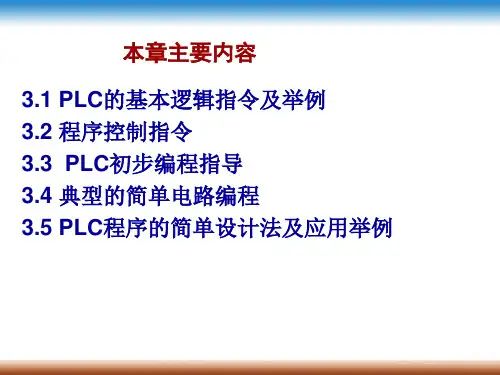 本章主要内容

3.1 PLC的基本逻辑指令及举例
3.2 程序控制指令
3.3 PLC初步编程指导
3.4 典型的简单电路编程
3.5 PLC程序的简单设计法及应用举例